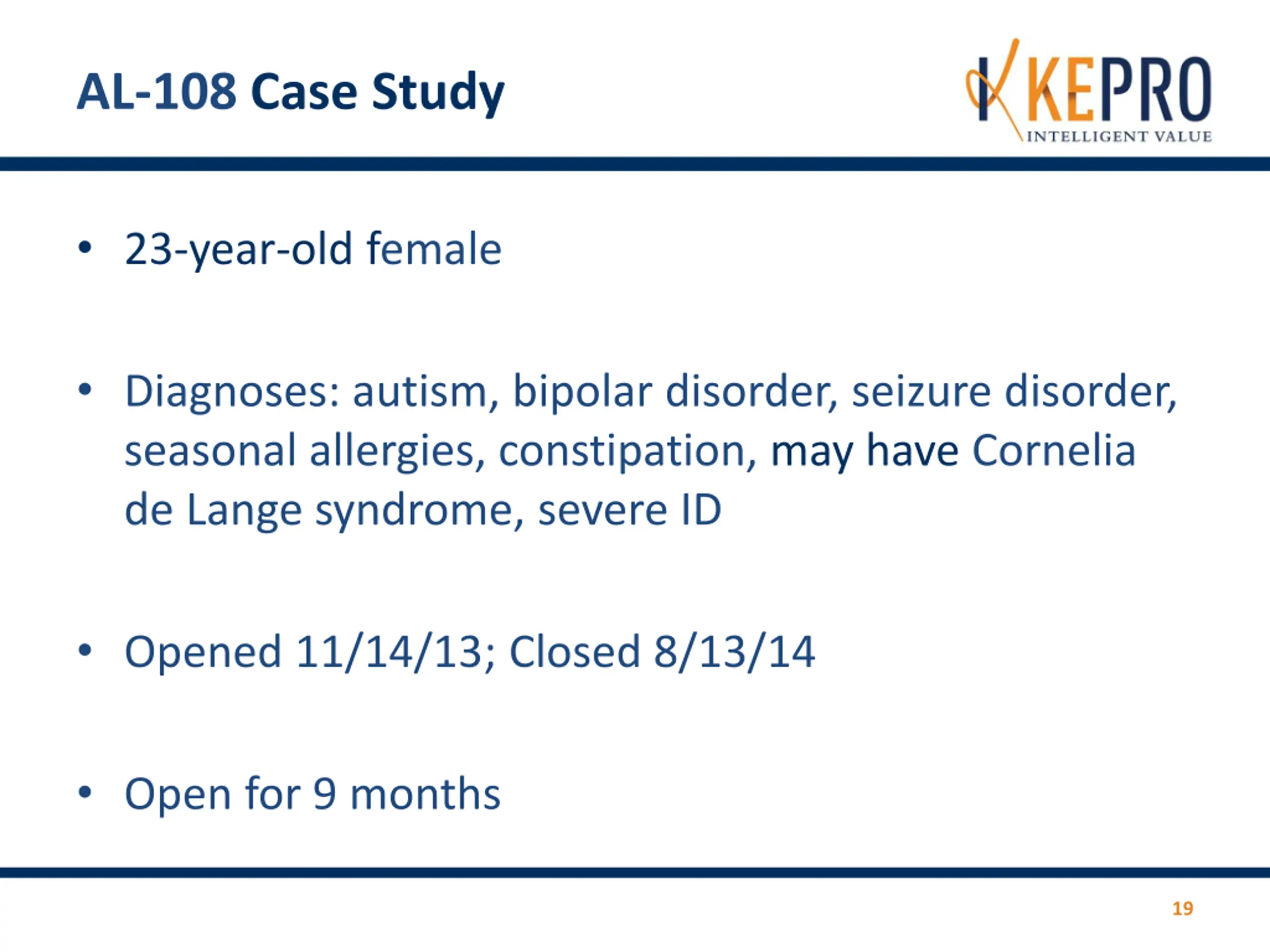 AL-108 Case Study

KEPRO
INTELLIGENT VALUE

• 23-year-old female

• Diagnoses: autism, bipolar disorder, seizure disorder, seasonal allergies, constipation, may have Cornelia de Lange syndrome, severe ID

• Opened 11/14/13; Closed 8/13/14

• Open for 9 months

19